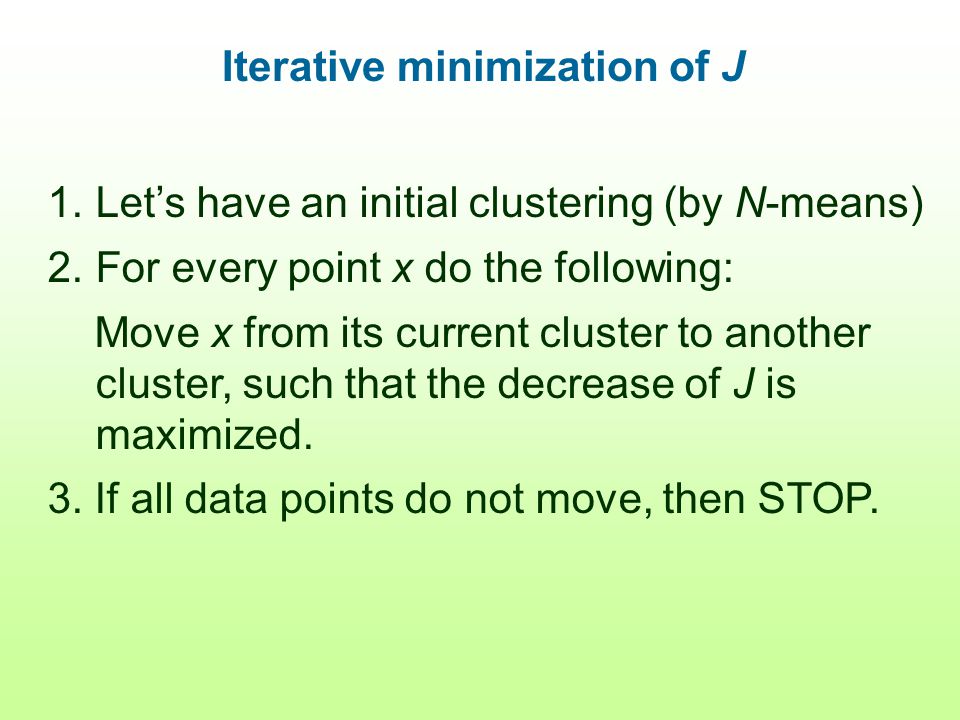 Iterative minimization of $J$

1. Let’s have an initial clustering (by $N$-means)
2. For every point $x$ do the following:
Move $x$ from its current cluster to another cluster, such that the decrease of $J$ is maximized.
3. If all data points do not move, then STOP.